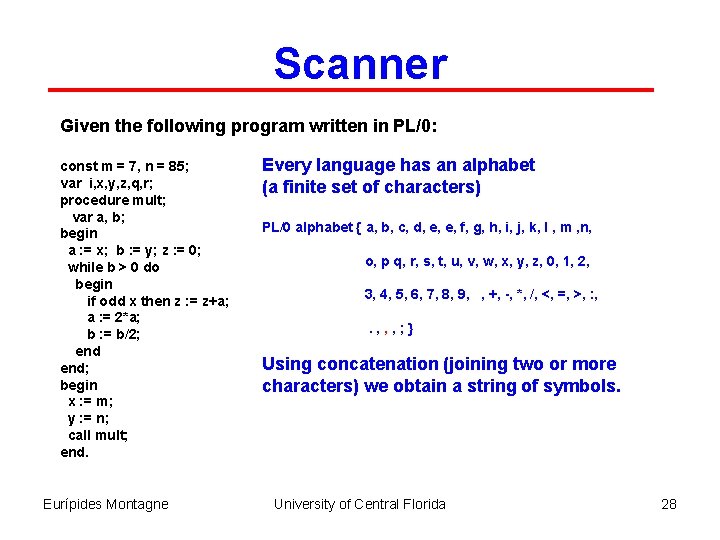 Scanner

Given the following program written in PL/0:

const m = 7, n = 85;
var i,x,y,z,q,r;
procedure mult;
var a, b;
begin
a := x; b := y; z := 0;
while b > 0 do
begin
if odd x then z := z+a;
a := 2*a;
b := b/2;
end
end;
begin
x := m;
y := n;
call mult;
end.

Every language has an alphabet (a finite set of characters)

PL/0 alphabet { a, b, c, d, e, e, f, g, h, i, j, k, l , m ,n,

o, p q, r, s, t, u, v, w, x, y, z, 0, 1, 2,

3, 4, 5, 6, 7, 8, 9, , +, -, *, /, <, =, >, :,

. , , , ; }

Using concatenation (joining two or more characters) we obtain a string of symbols.

Eurípides Montagne University of Central Florida 28